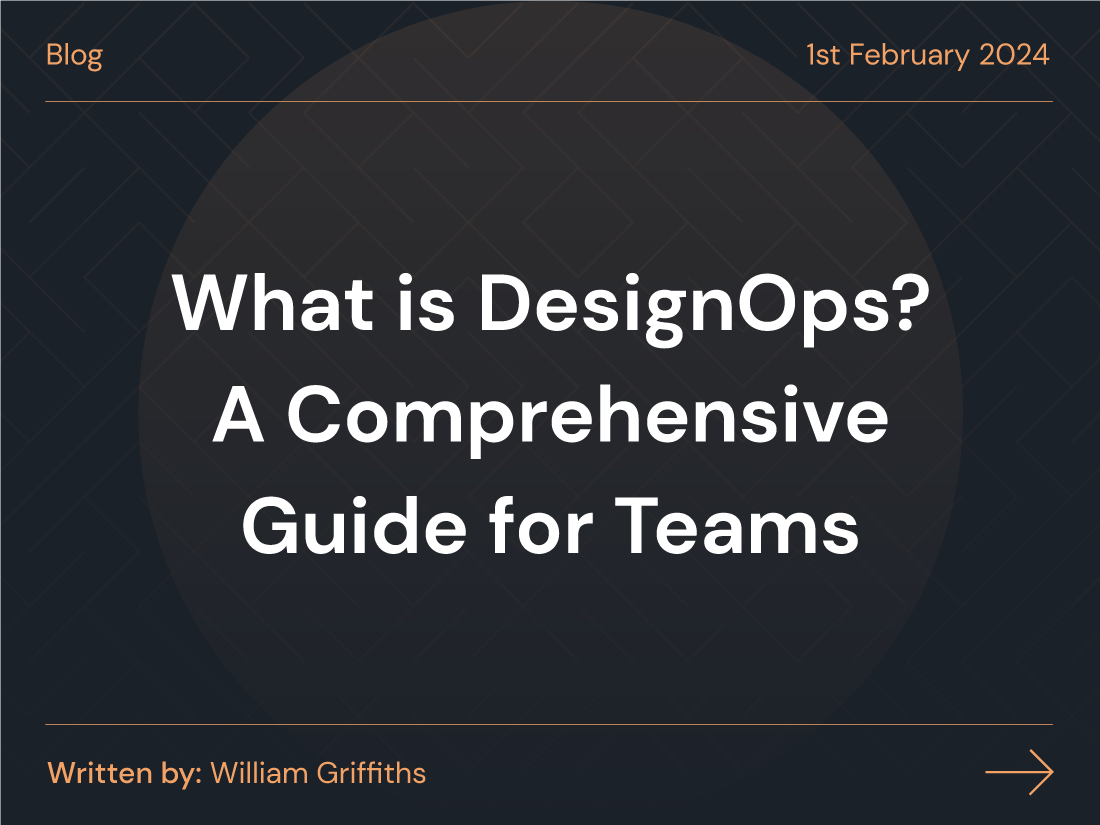 Blog

1st February 2024

What is DesignOps? A Comprehensive Guide for Teams

Written by: William Griffiths